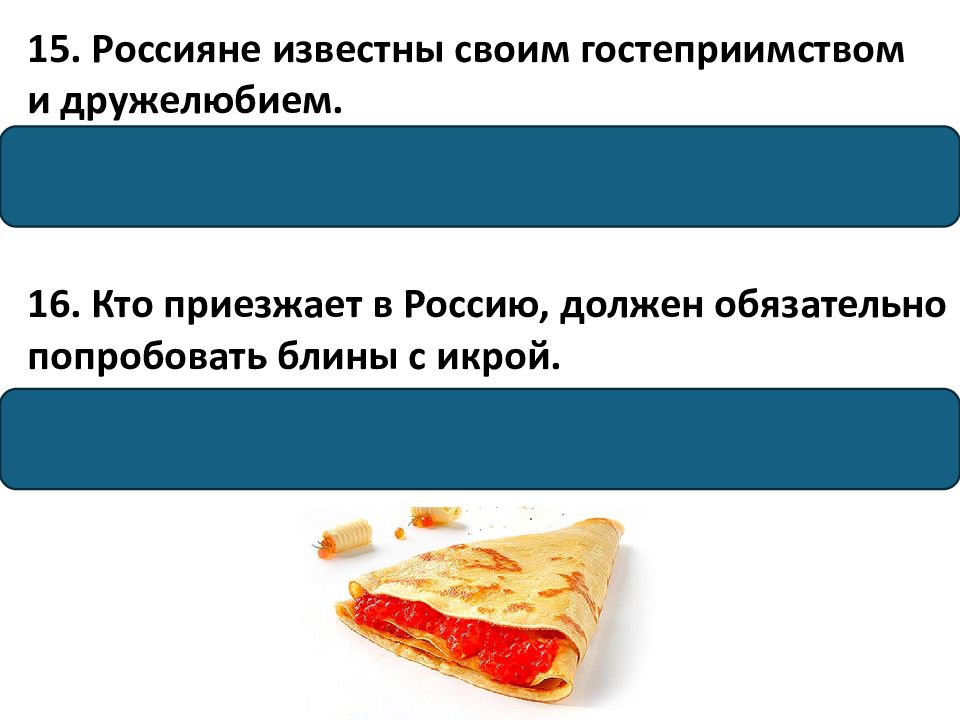 15. Россияне известны своим гостеприимством и дружелюбием.

16. Кто приезжает в Россию, должен обязательно попробовать блины с икрой.